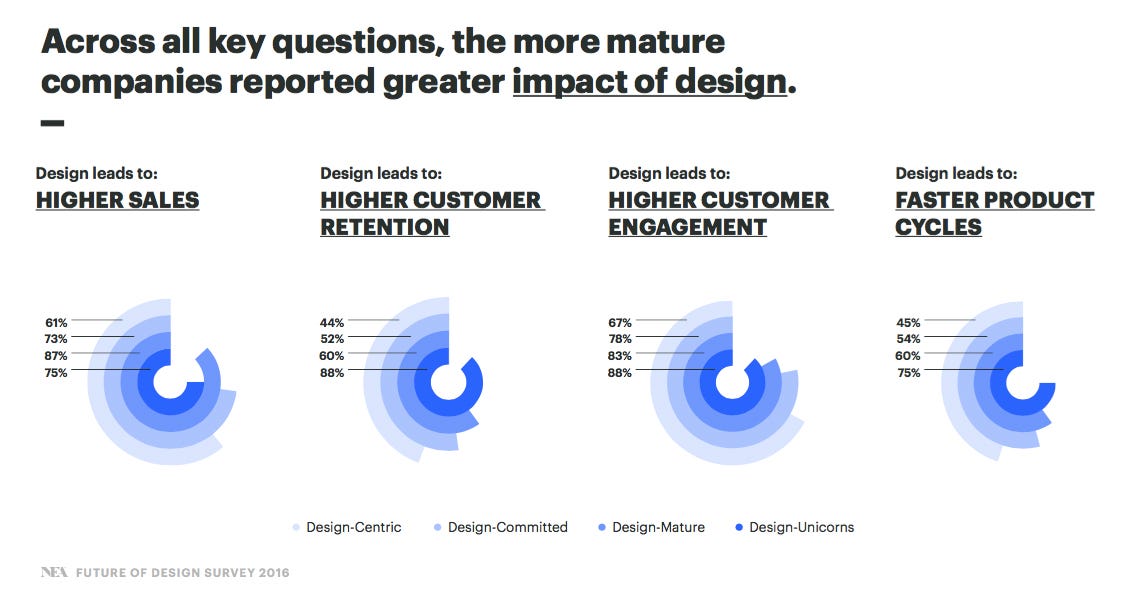 Across all key questions, the more mature companies reported greater impact of design.

Design leads to:
HIGHER SALES

61%
73%
87%
75%

Design leads to:
HIGHER CUSTOMER RETENTION

44%
52%
60%
88%

Design leads to:
HIGHER CUSTOMER ENGAGEMENT

67%
78%
83%
88%

Design leads to:
FASTER PRODUCT CYCLES

45%
54%
60%
75%

Design-Centric
Design-Committed
Design-Mature
Design-Unicorns

NEA FUTURE OF DESIGN SURVEY 2016